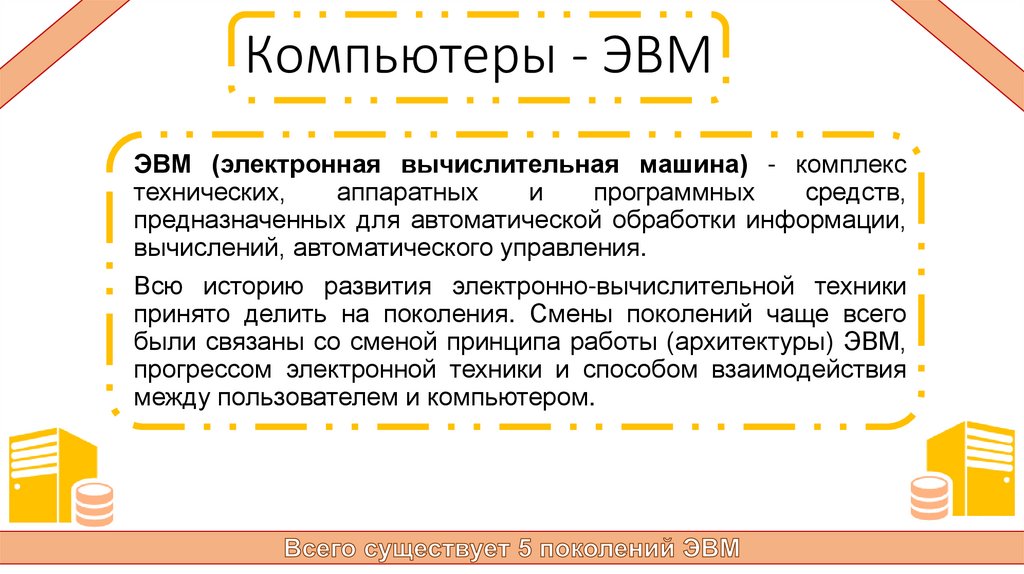 Компьютеры - ЭВМ

ЭВМ (электронная вычислительная машина) - комплекс технических, аппаратных и программных средств, предназначенных для автоматической обработки информации, вычислений, автоматического управления.

Всю историю развития электронно-вычислительной техники принято делить на поколения. Смены поколений чаще всего были связаны со сменой принципа работы (архитектуры) ЭВМ, прогрессом электронной техники и способом взаимодействия между пользователем и компьютером.

Всего существует 5 поколений ЭВМ